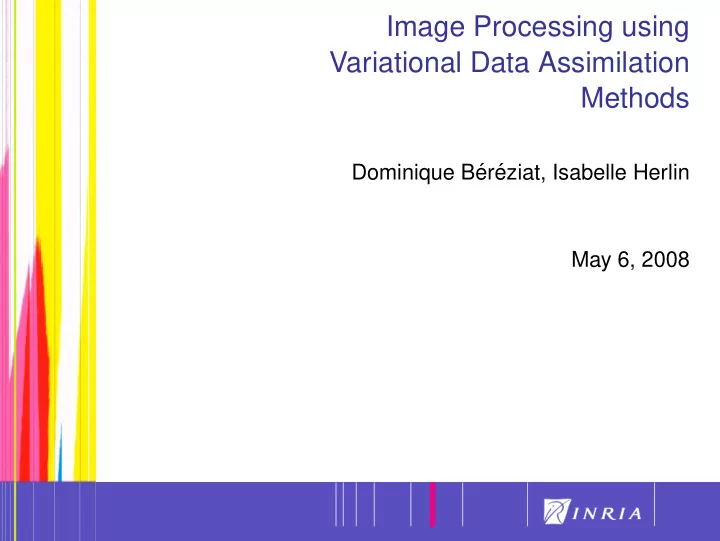 Image Processing using Variational Data Assimilation Methods

Dominique Béréziat, Isabelle Herlin

May 6, 2008

INRIA